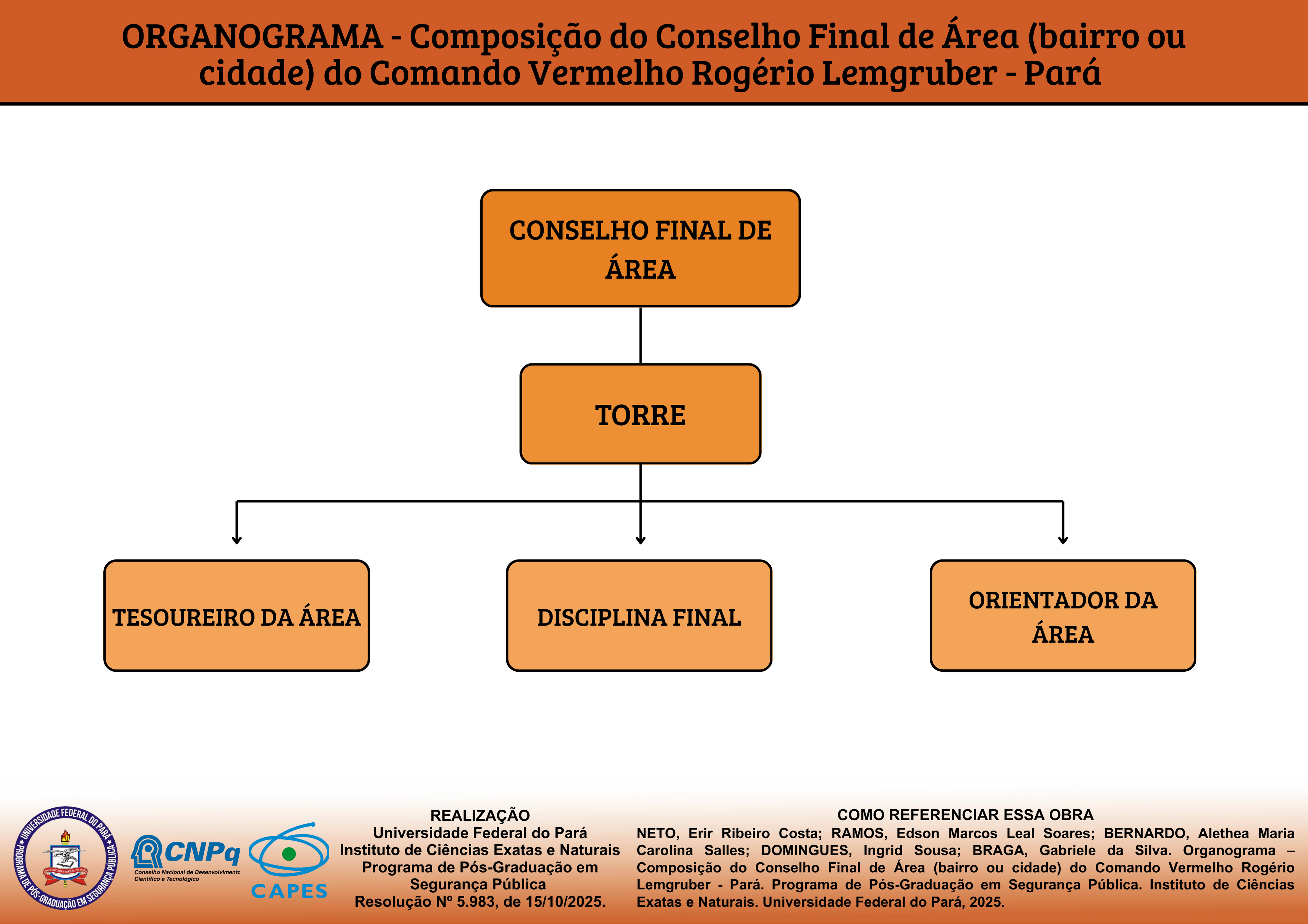 ORGANOGRAMA - Composição do Conselho Final de Área (bairro ou cidade) do Comando Vermelho Rogério Lemgruber - Pará

CONSELHO FINAL DE ÁREA

TORRE

TESOUREIRO DA ÁREA

DISCIPLINA FINAL

ORIENTADOR DA ÁREA

UNIVERSIDADE FEDERAL DO PARÁ
PROGRAMA DE PÓS-GRADUAÇÃO EM SEGURANÇA PÚBLICA
UNIVERSIDADE FEDERAL DO PARÁ

CNPq
Conselho Nacional de Desenvolvimento Científico e Tecnológico

CAPES

REALIZAÇÃO
Universidade Federal do Pará
Instituto de Ciências Exatas e Naturais
Programa de Pós-Graduação em Segurança Pública
Resolução Nº 5.983, de 15/10/2025.

COMO REFERENCIAR ESSA OBRA
NETO, Erir Ribeiro Costa; RAMOS, Edson Marcos Leal Soares; BERNARDO, Alethea Maria Carolina Salles; DOMINGUES, Ingrid Sousa; BRAGA, Gabriele da Silva. Organograma – Composição do Conselho Final de Área (bairro ou cidade) do Comando Vermelho Rogério Lemgruber - Pará. Programa de Pós-Graduação em Segurança Pública. Instituto de Ciências Exatas e Naturais. Universidade Federal do Pará, 2025.